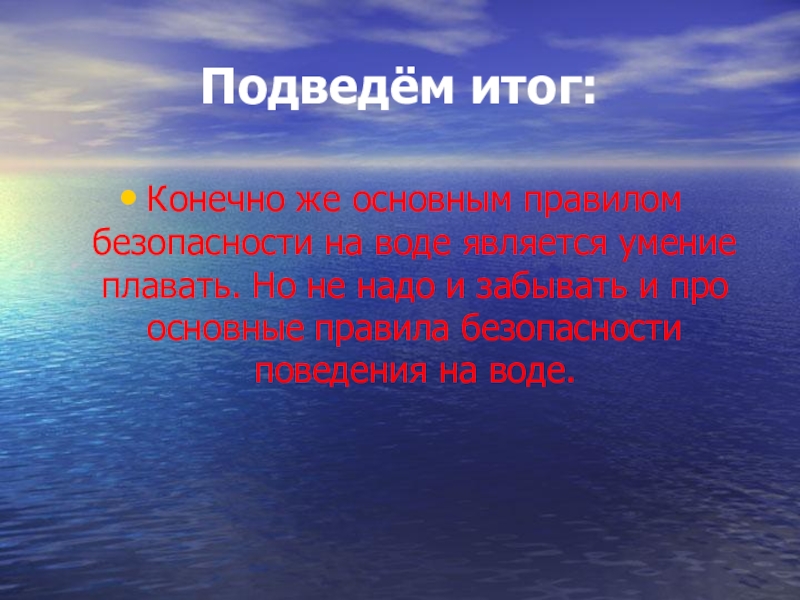 Подведём итог:

• Конечно же основным правилом безопасности на воде является умение плавать. Но не надо и забывать и про основные правила безопасности поведения на воде.